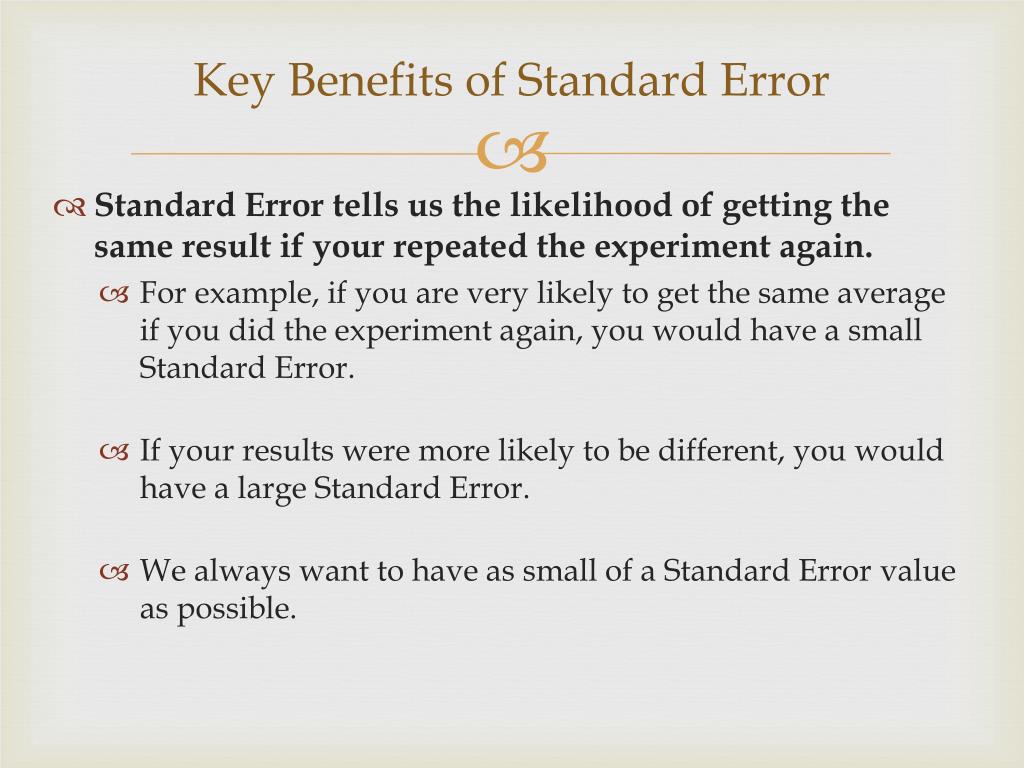 Key Benefits of Standard Error

Standard Error tells us the likelihood of getting the same result if your repeated the experiment again.

For example, if you are very likely to get the same average if you did the experiment again, you would have a small Standard Error.

If your results were more likely to be different, you would have a large Standard Error.

We always want to have as small of a Standard Error value as possible.